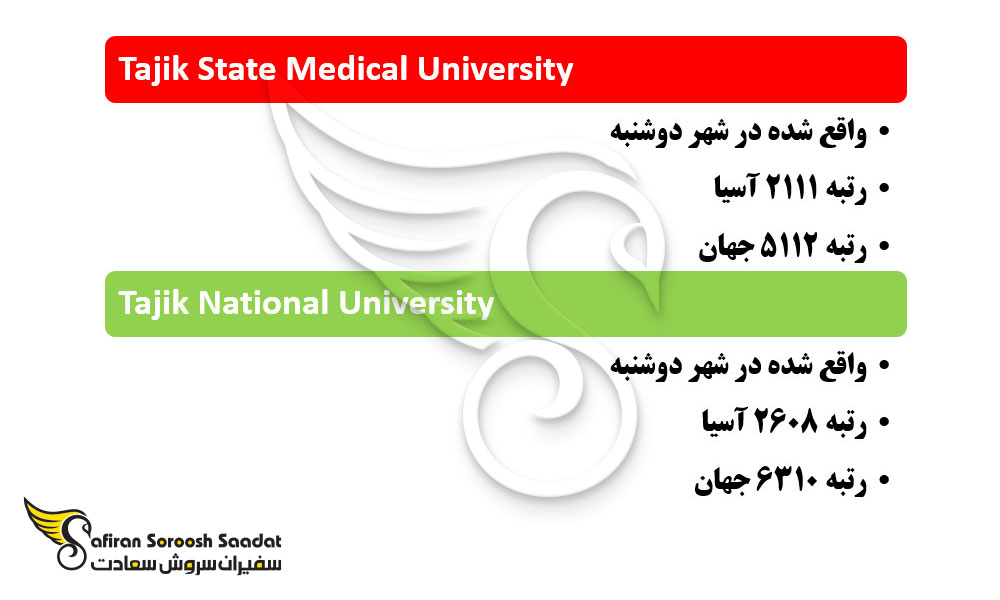 Tajik State Medical University

• واقع شده در شهر دوشنبه
• رتبه ۲۱۱۱ آسیا
• رتبه ۵۱۱۲ جهان

Tajik National University

• واقع شده در شهر دوشنبه
• رتبه ۲۶۰۸ آسیا
• رتبه ۶۳۱۰ جهان

Safiran Soroosh Saadat
سفیران سروش سعادت